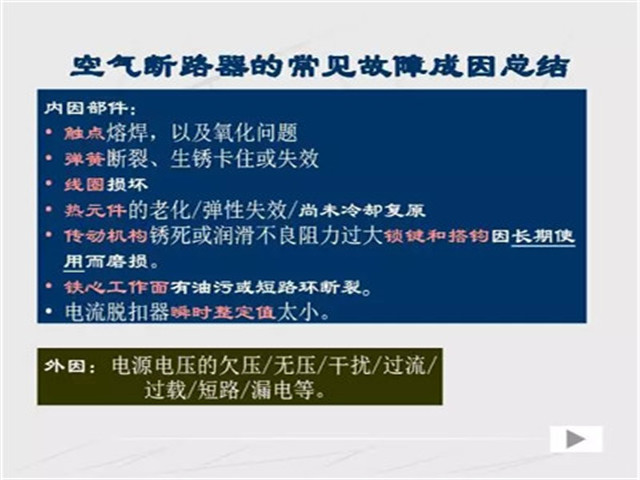 空气断路器的常见故障成因总结

内因部件：
• 触点熔焊，以及氧化问题
• 弹簧断裂、生锈卡住或失效
• 线圈损坏
• 热元件的老化/弹性失效/尚未冷却复原
• 传动机构锈死或润滑不良阻力过大锁键和搭钩因长期使用而磨损。
• 铁心工作面有油污或短路环断裂。
• 电流脱扣器瞬时整定值太小。

外因：电源电压的欠压/无压/干扰/过流/过载/短路/漏电等。